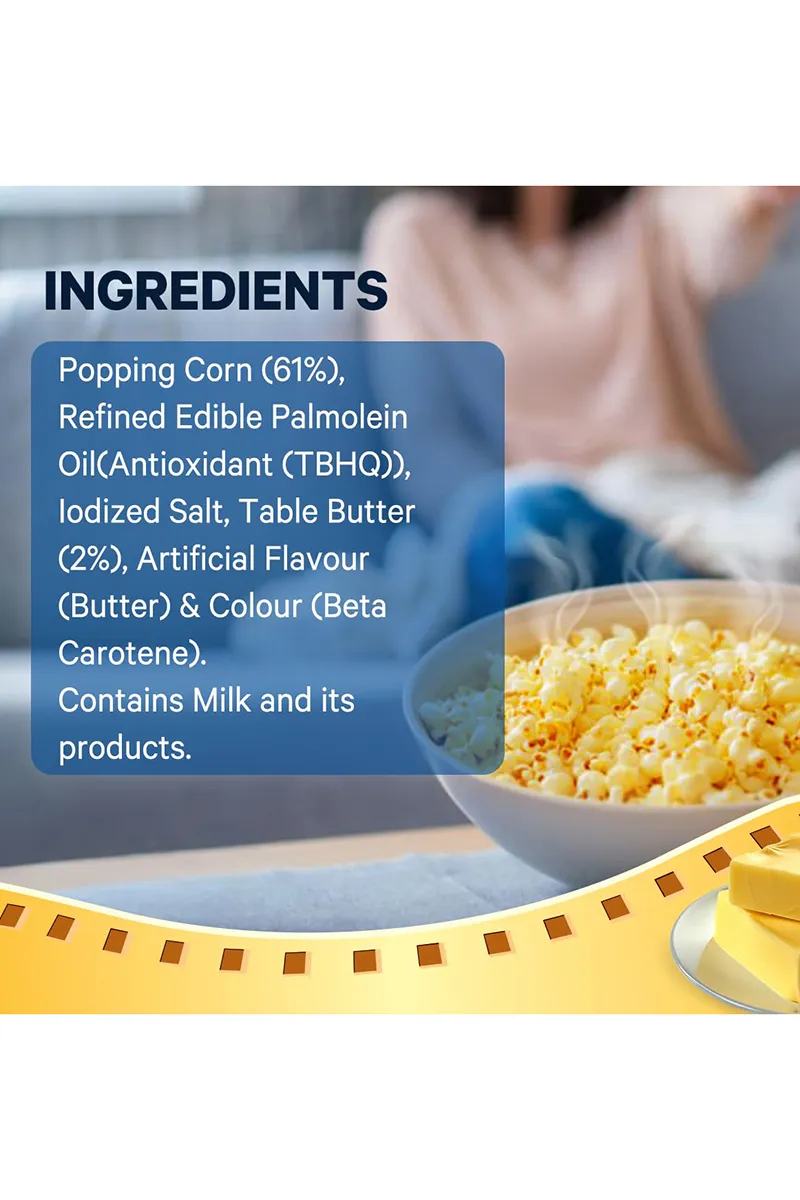 INGREDIENTS

Popping Corn (61%), Refined Edible Palmolein Oil(Antioxidant (TBHQ)), Iodized Salt, Table Butter (2%), Artificial Flavour (Butter) & Colour (Beta Carotene).
Contains Milk and its products.